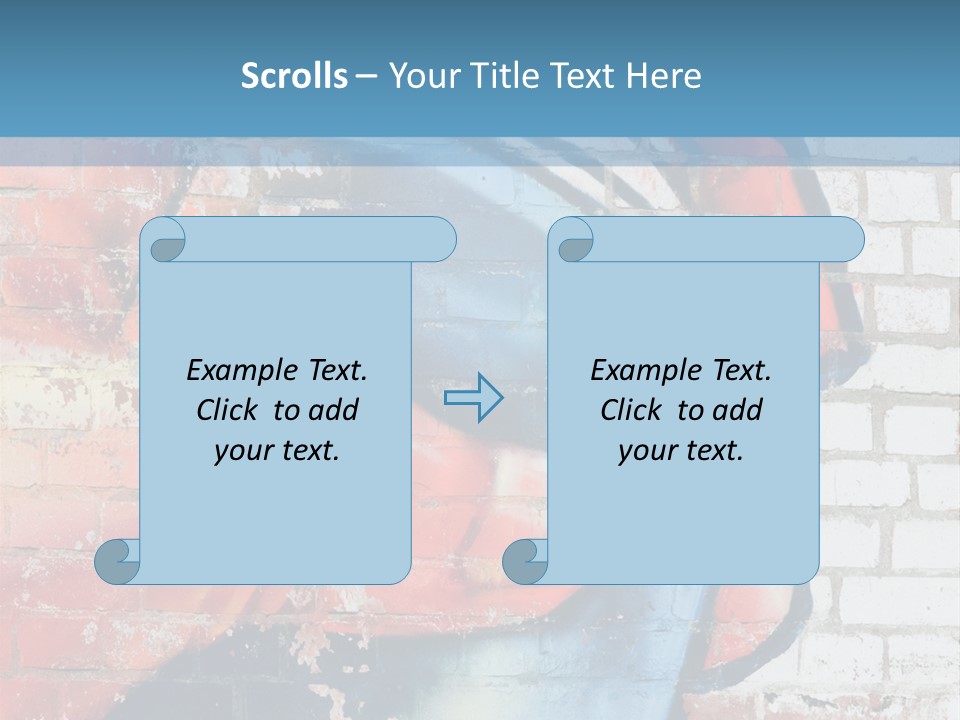 Scrolls – Your Title Text Here

Example Text. Click to add your text.

Example Text. Click to add your text.